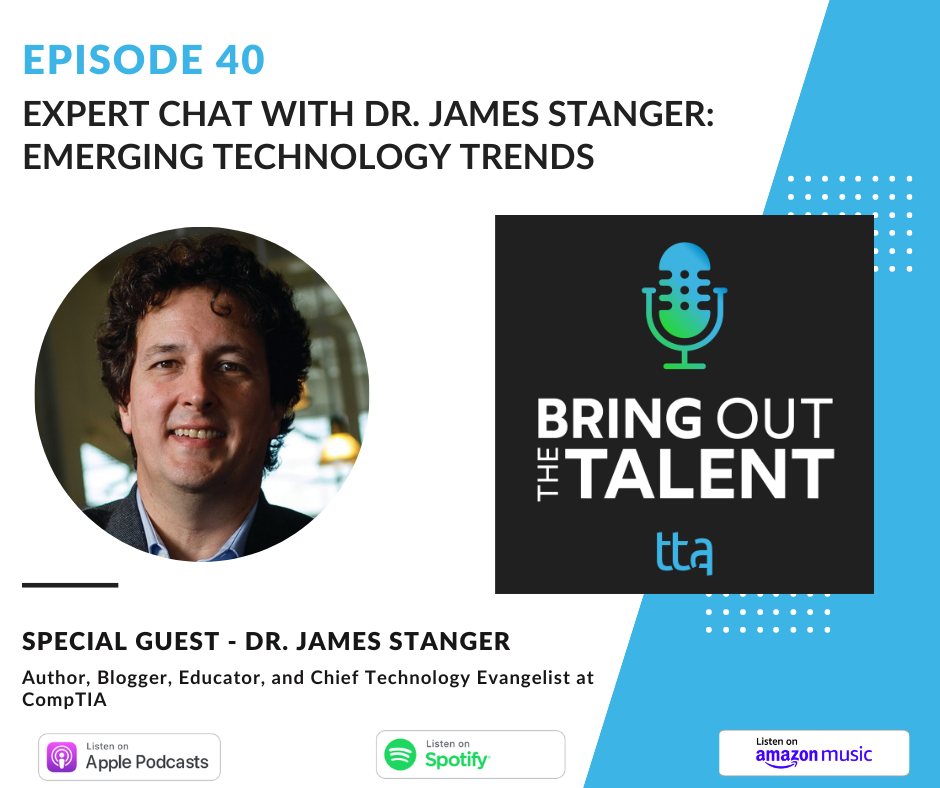 EPISODE 40

EXPERT CHAT WITH DR. JAMES STANGER: EMERGING TECHNOLOGY TRENDS

BRING OUT THE TALENT

tta

SPECIAL GUEST - DR. JAMES STANGER

Author, Blogger, Educator, and Chief Technology Evangelist at CompTIA

Listen on Apple Podcasts

Listen on Spotify

Listen on amazon music